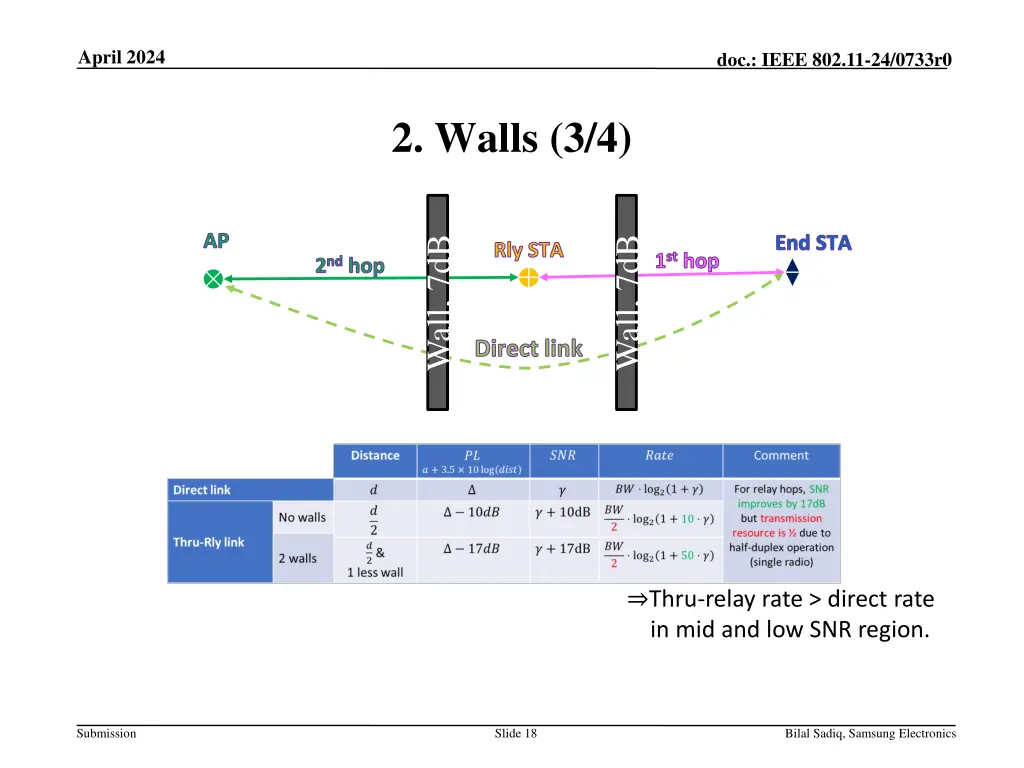 April 2024

doc.: IEEE 802.11-24/0733r0

2. Walls (3/4)

AP

2nd hop

Wall, 7dB

Rly STA

Wall, 7dB

1st hop

End STA

Direct link

| | | Distance | $PL$ $a + 3.5 \times 10\log(dist)$ | $SNR$ | $Rate$ | Comment |
|---|---|---|---|---|---|---|
| Direct link | | $d$ | $\Delta$ | $\gamma$ | $BW \cdot \log_2(1+\gamma)$ | For relay hops, SNR improves by 17dB but transmission resource is ½ due to half-duplex operation (single radio) |
| Thru-Rly link | No walls | $\frac{d}{2}$ | $\Delta - 10dB$ | $\gamma + 10\text{dB}$ | $\frac{BW}{2} \cdot \log_2(1 + 10 \cdot \gamma)$ | |
| | 2 walls | $\frac{d}{2}$ & 1 less wall | $\Delta - 17dB$ | $\gamma + 17\text{dB}$ | $\frac{BW}{2} \cdot \log_2(1 + 50 \cdot \gamma)$ | |

⇒Thru-relay rate > direct rate in mid and low SNR region.

Submission

Slide 18

Bilal Sadiq, Samsung Electronics